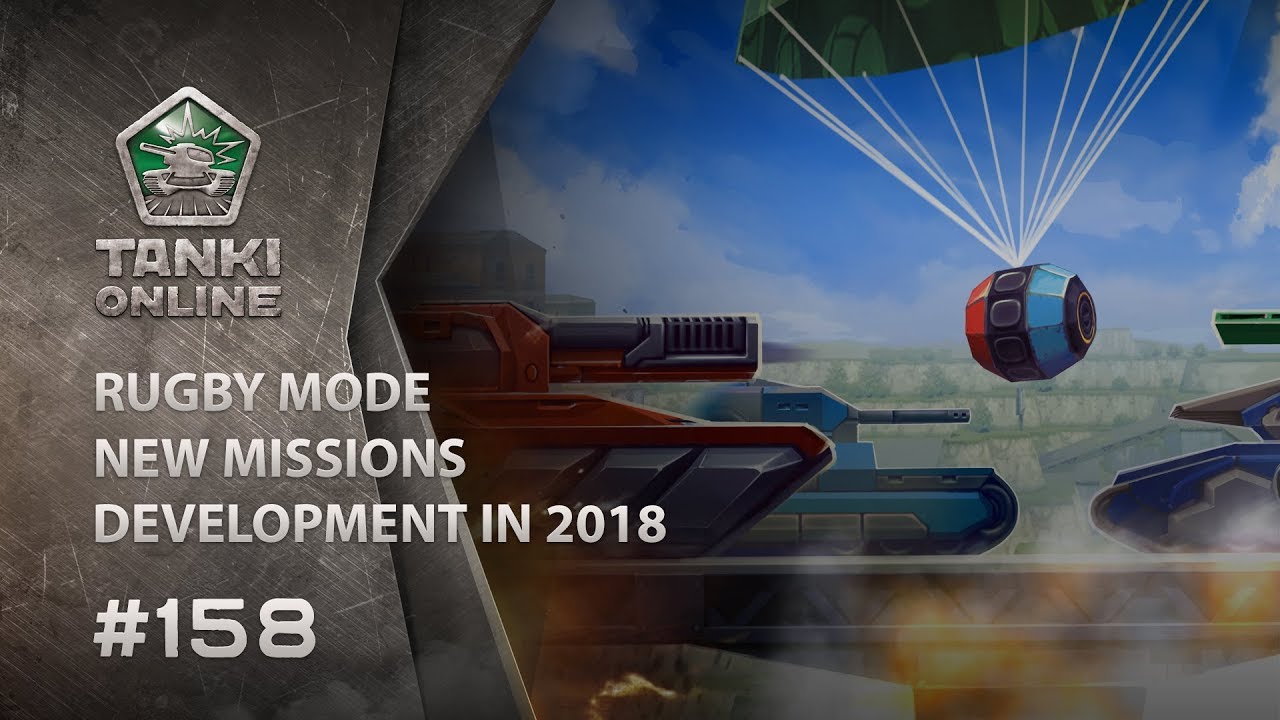 TANKI ONLINE

RUGBY MODE
NEW MISSIONS
DEVELOPMENT IN 2018

#158